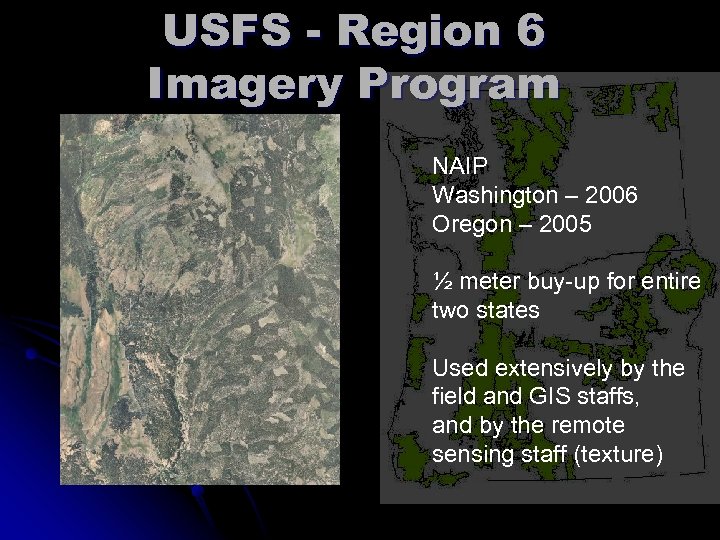 USFS - Region 6 Imagery Program

NAIP
Washington – 2006
Oregon – 2005

½ meter buy-up for entire two states

Used extensively by the field and GIS staffs, and by the remote sensing staff (texture)